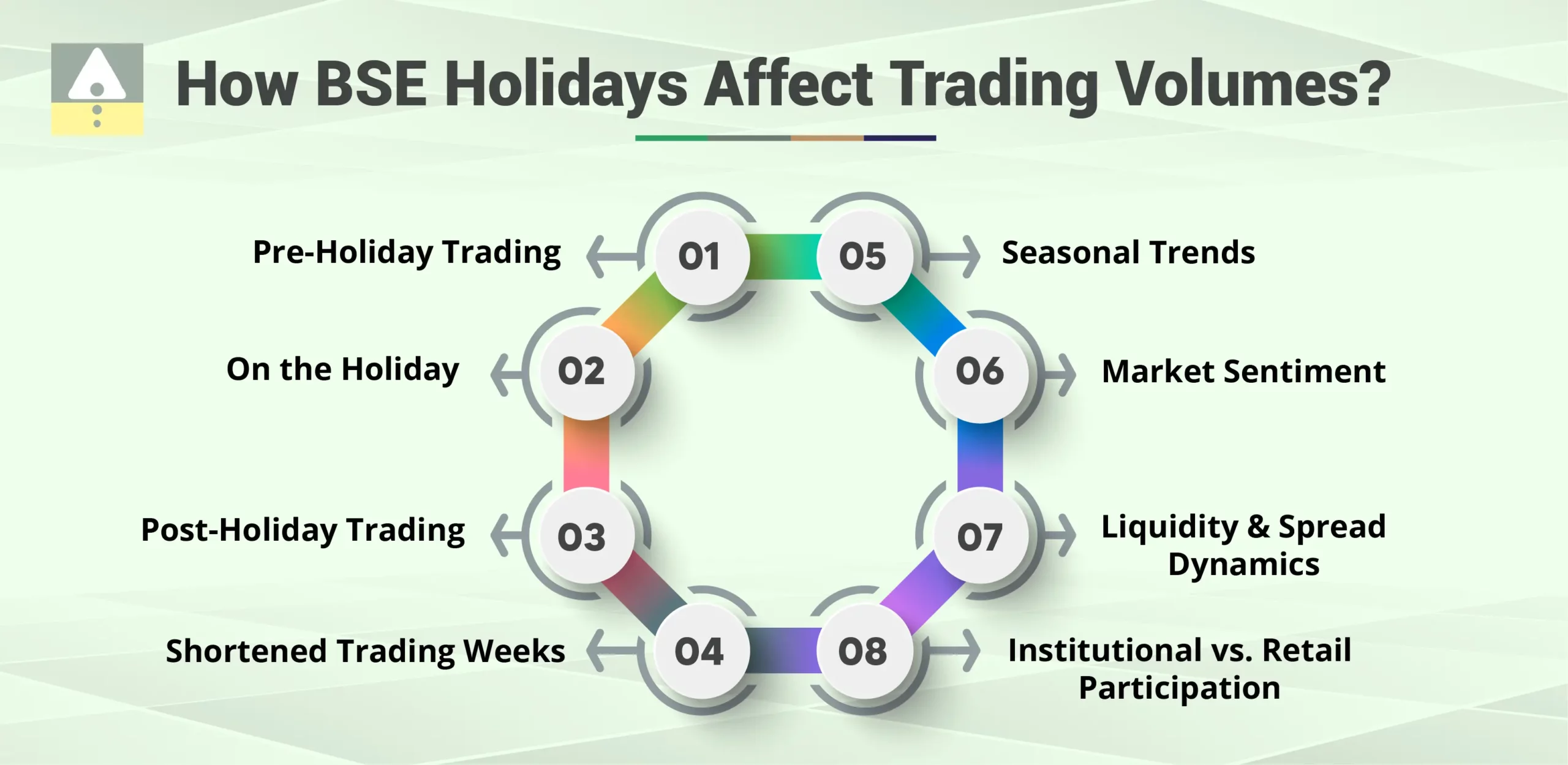 How BSE Holidays Affect Trading Volumes?

01 Pre-Holiday Trading

02 On the Holiday

03 Post-Holiday Trading

04 Shortened Trading Weeks

05 Seasonal Trends

06 Market Sentiment

07 Liquidity & Spread Dynamics

08 Institutional vs. Retail Participation